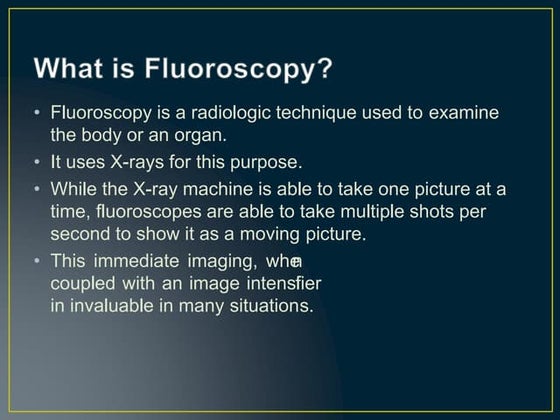 What is Fluoroscopy?

• Fluoroscopy is a radiologic technique used to examine the body or an organ.

• It uses X-rays for this purpose.

• While the X-ray machine is able to take one picture at a time, fluoroscopes are able to take multiple shots per second to show it as a moving picture.

• This immediate imaging, when coupled with an image intensfier in invaluable in many situations.